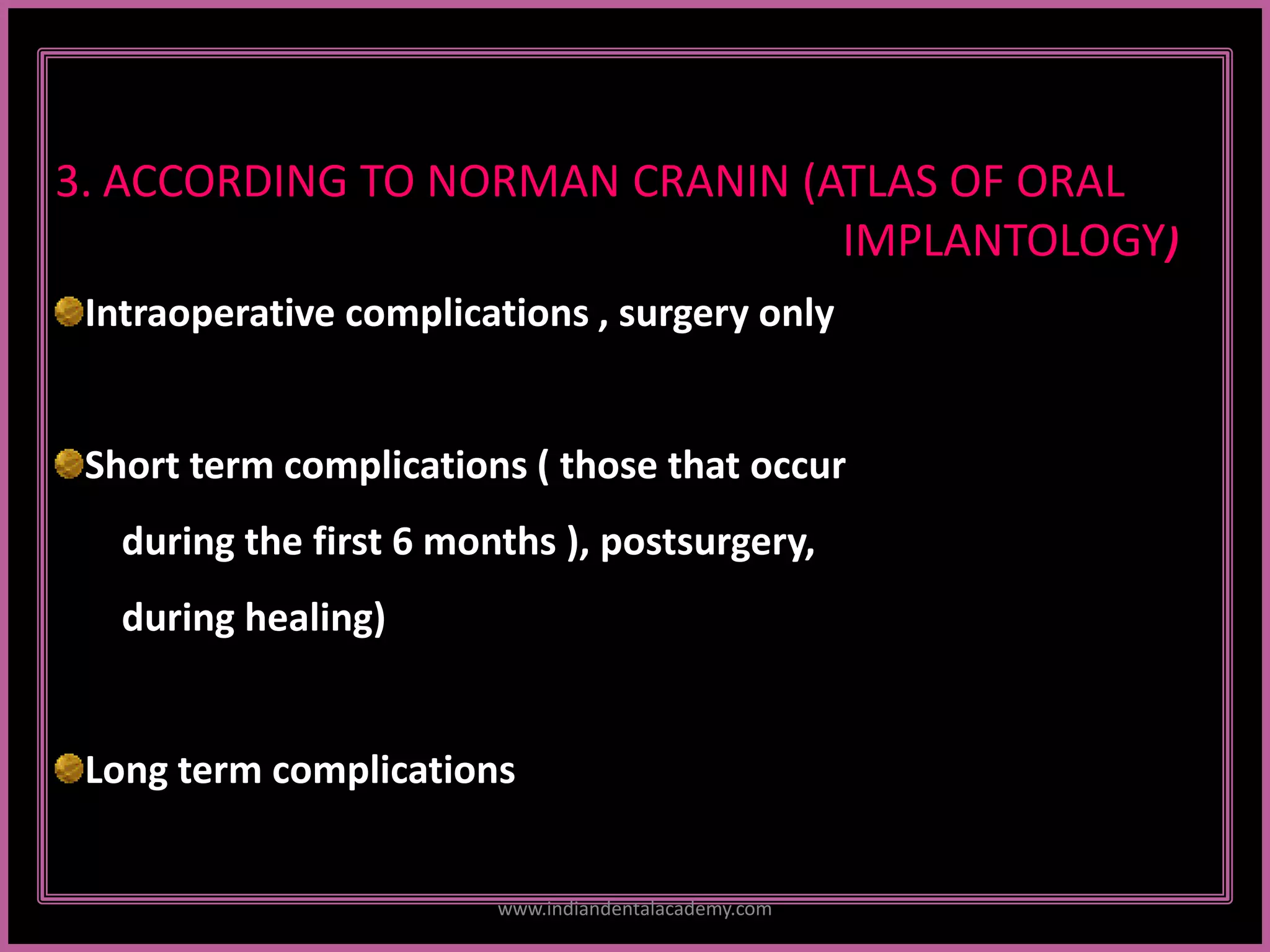 3. ACCORDING TO NORMAN CRANIN (ATLAS OF ORAL IMPLANTOLOGY)

Intraoperative complications , surgery only

Short term complications ( those that occur during the first 6 months ), postsurgery, during healing)

Long term complications

www.indiandentalacademy.com